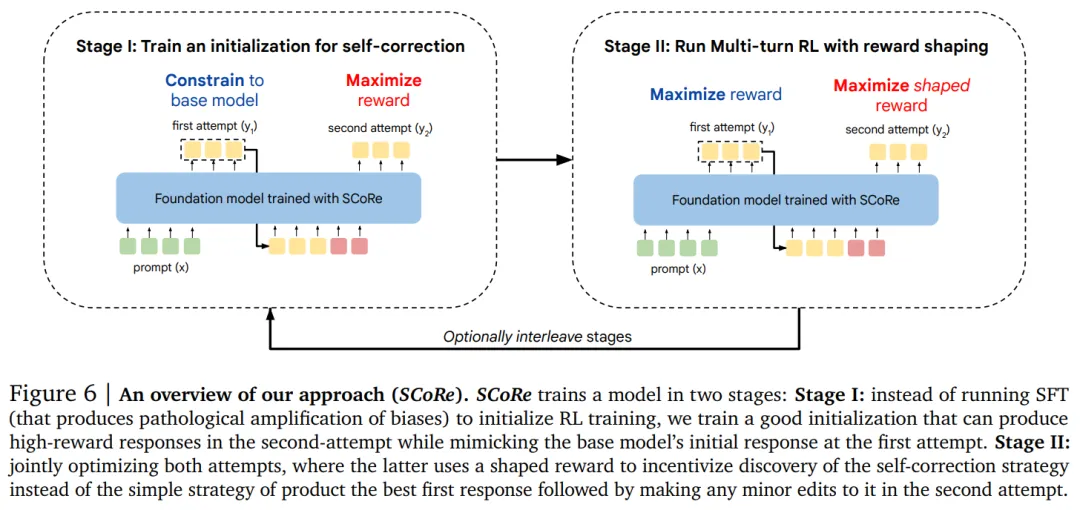 Stage I: Train an initialization for self-correction

Constrain to base model

Maximize reward

first attempt ($y_1$)

second attempt ($y_2$)

Foundation model trained with SCoRe

prompt (x)

Stage II: Run Multi-turn RL with reward shaping

Maximize reward

Maximize shaped reward

first attempt ($y_1$)

second attempt ($y_2$)

Foundation model trained with SCoRe

prompt (x)

Optionally interleave stages

Figure 6 | An overview of our approach (SCoRe). SCoRe trains a model in two stages: Stage I: instead of running SFT (that produces pathological amplification of biases) to initialize RL training, we train a good initialization that can produce high-reward responses in the second-attempt while mimicking the base model's initial response at the first attempt. Stage II: jointly optimizing both attempts, where the latter uses a shaped reward to incentivize discovery of the self-correction strategy instead of the simple strategy of product the best first response followed by making any minor edits to it in the second attempt.